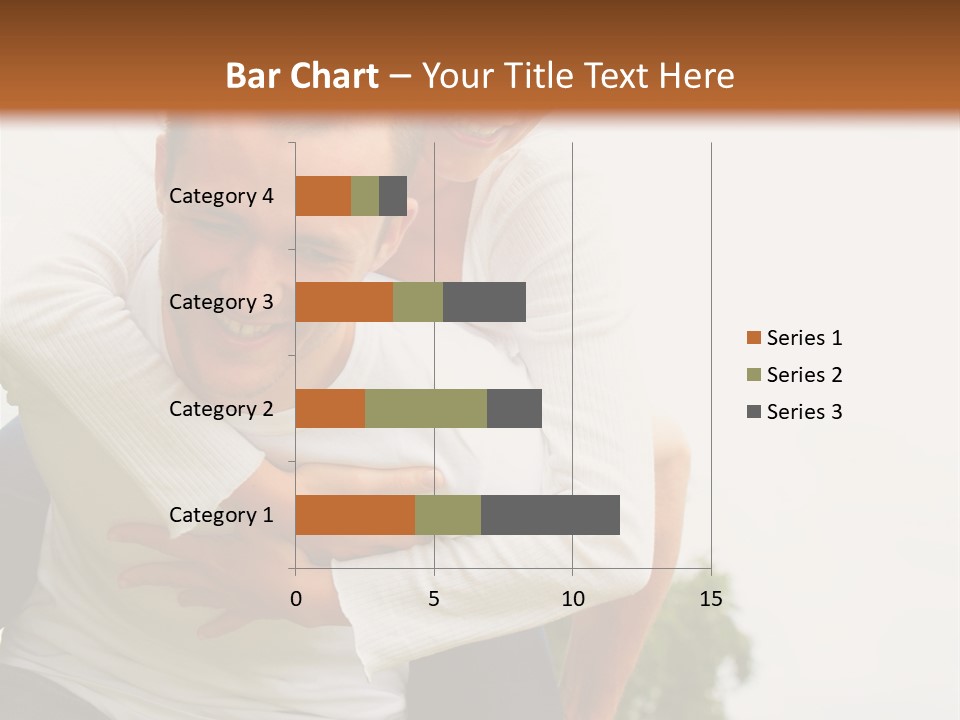 Bar Chart – Your Title Text Here

Category 4
Category 3
Category 2
Category 1

0
5
10
15

Series 1
Series 2
Series 3